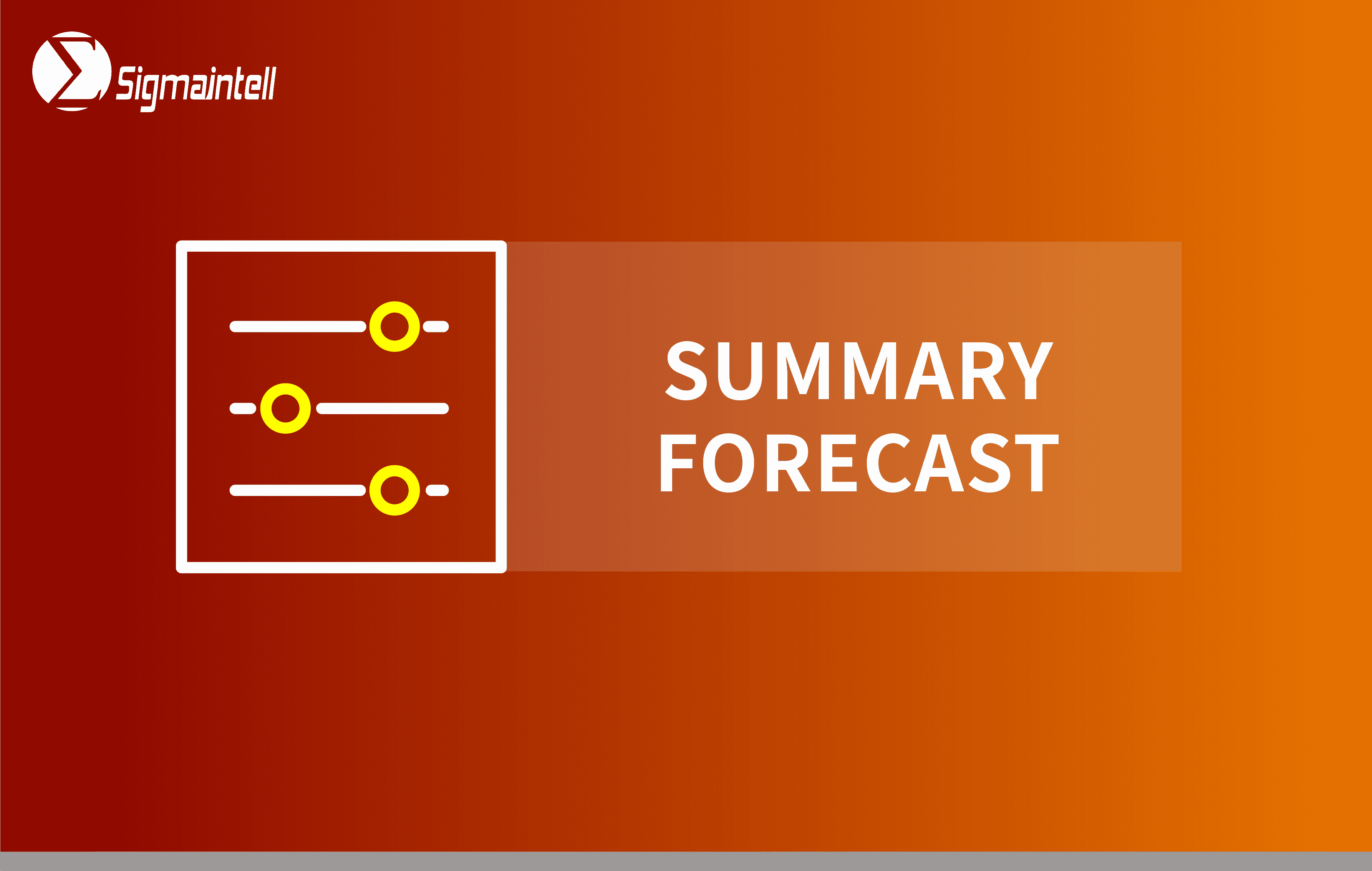 Sigmaintell

SUMMARY FORECAST